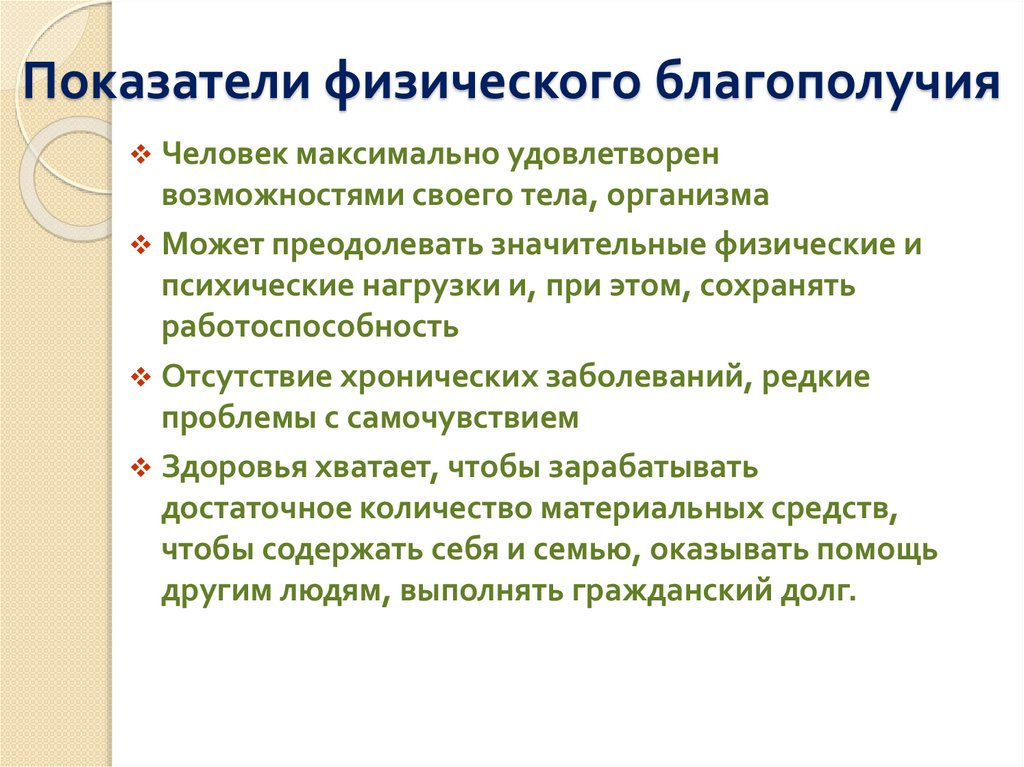 Показатели физического благополучия

❖ Человек максимально удовлетворен возможностями своего тела, организма

❖ Может преодолевать значительные физические и психические нагрузки и, при этом, сохранять работоспособность

❖ Отсутствие хронических заболеваний, редкие проблемы с самочувствием

❖ Здоровья хватает, чтобы зарабатывать достаточное количество материальных средств, чтобы содержать себя и семью, оказывать помощь другим людям, выполнять гражданский долг.